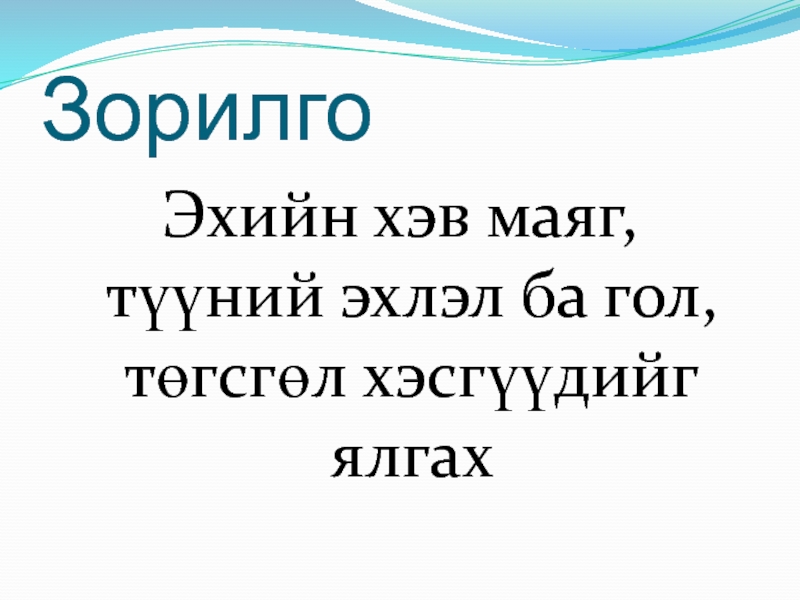 Зорилго

Эхийн хэв маяг, түүний эхлэл ба гол, төгсгөл хэсгүүдийг ялгах